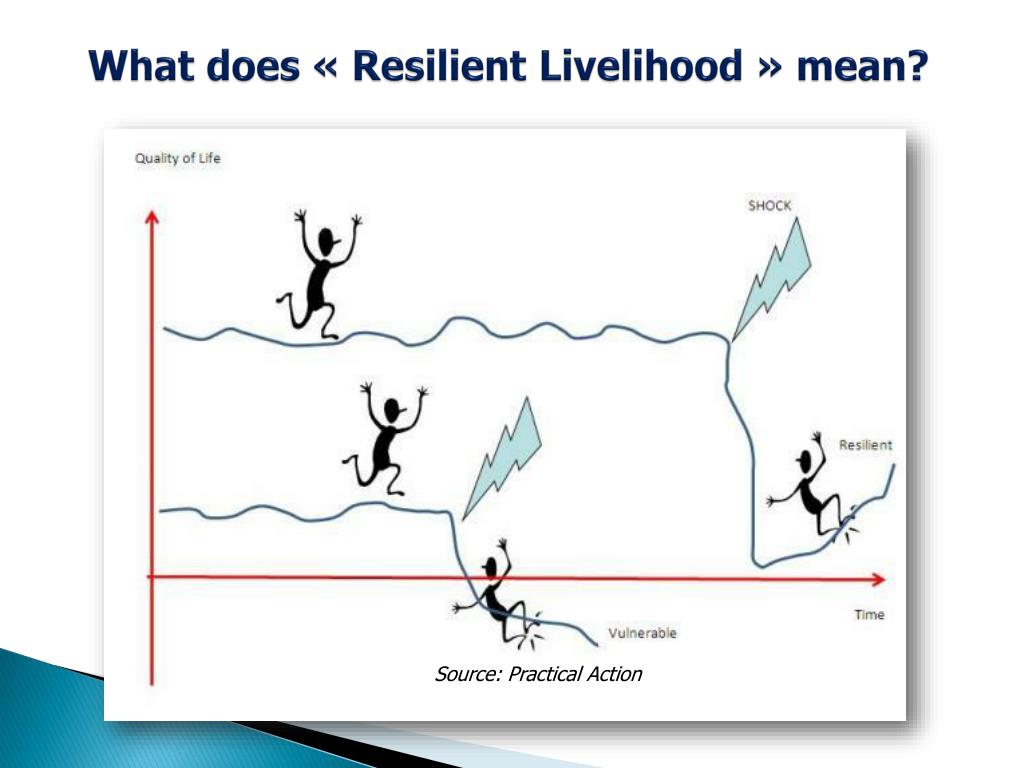 What does « Resilient Livelihood » mean?

Quality of Life

SHOCK

Resilient

Time

Vulnerable

Source: Practical Action